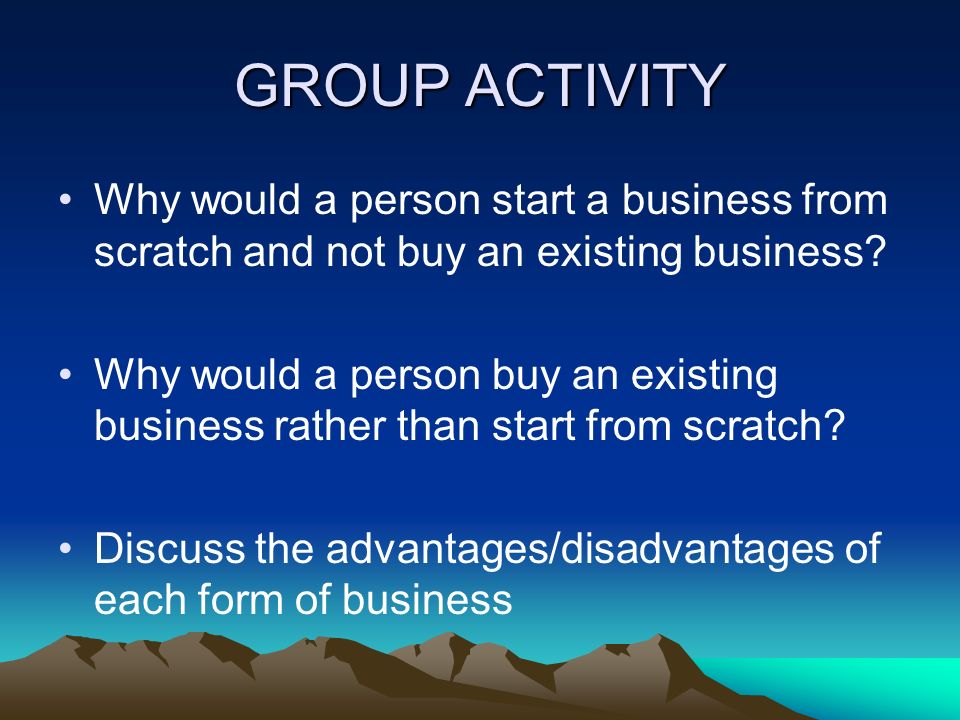 GROUP ACTIVITY

• Why would a person start a business from scratch and not buy an existing business?

• Why would a person buy an existing business rather than start from scratch?

• Discuss the advantages/disadvantages of each form of business